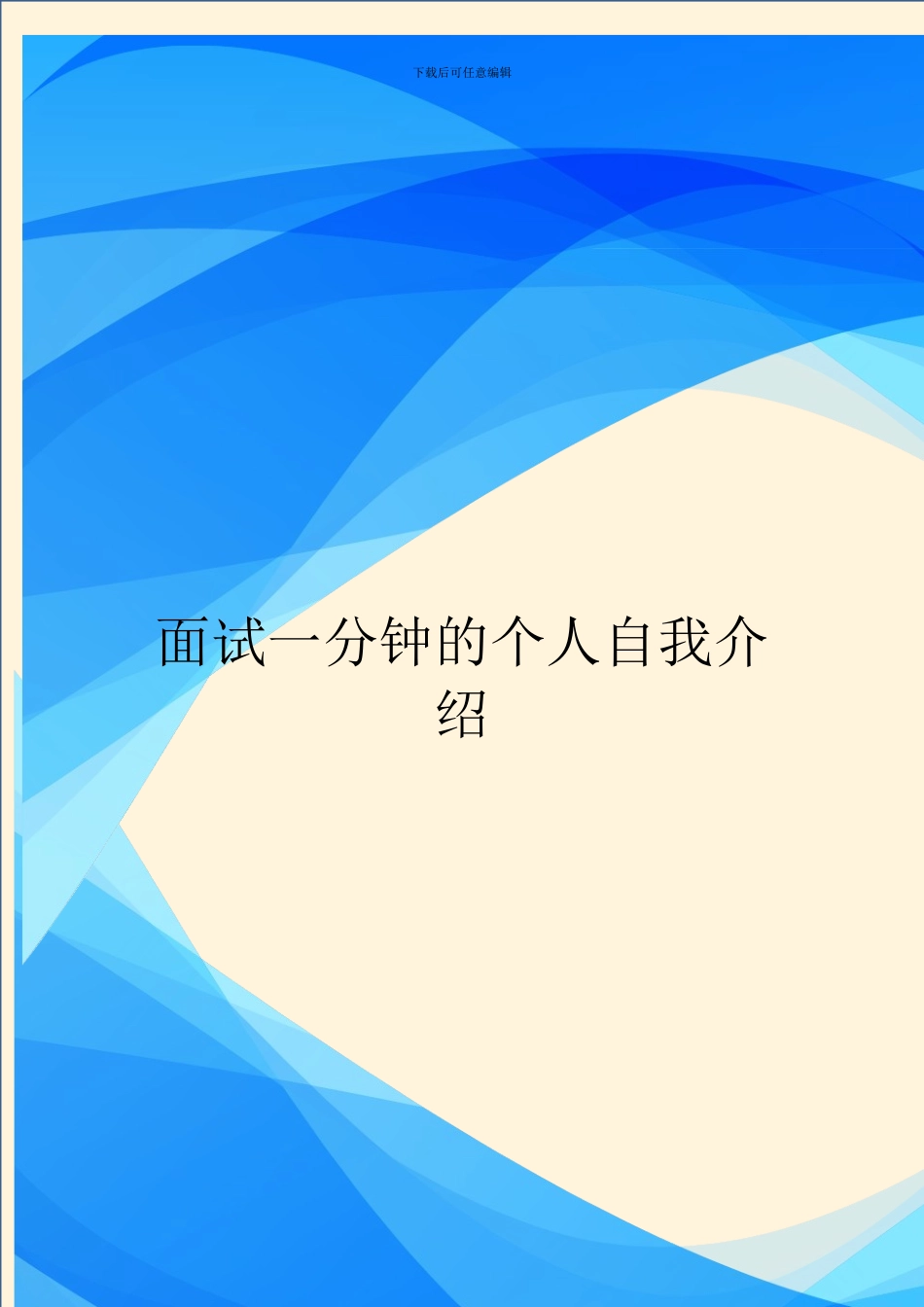 下载后可任意编辑

面试一分钟的个人自我介绍